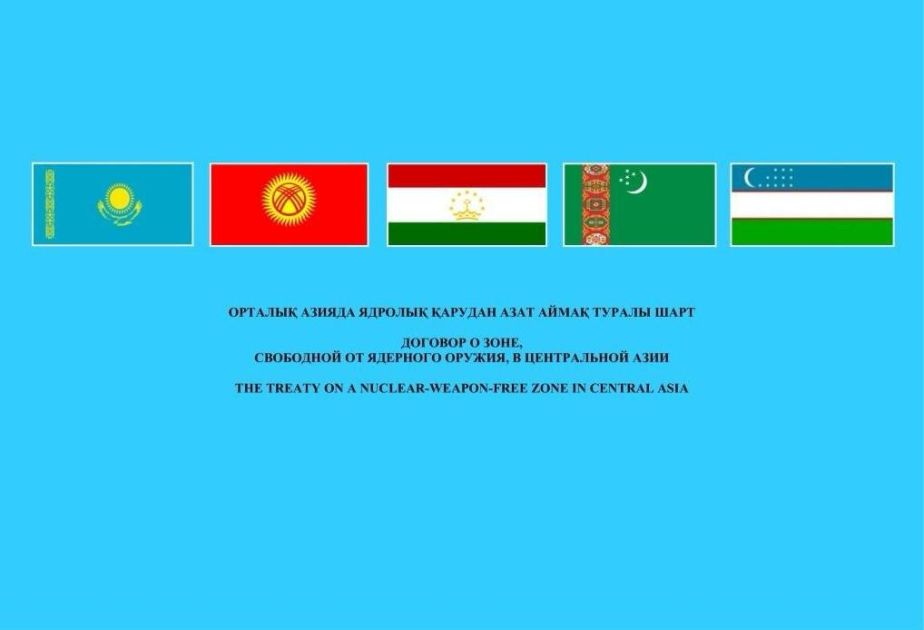 ОРТАЛЫҚ АЗИЯДА ЯДРОЛЫҚ ҚАРУДАН АЗАТ АЙМАҚ ТУРАЛЫ ШАРТ

ДОГОВОР О ЗОНЕ,
СВОБОДНОЙ ОТ ЯДЕРНОГО ОРУЖИЯ, В ЦЕНТРАЛЬНОЙ АЗИИ

THE TREATY ON A NUCLEAR-WEAPON-FREE ZONE IN CENTRAL ASIA